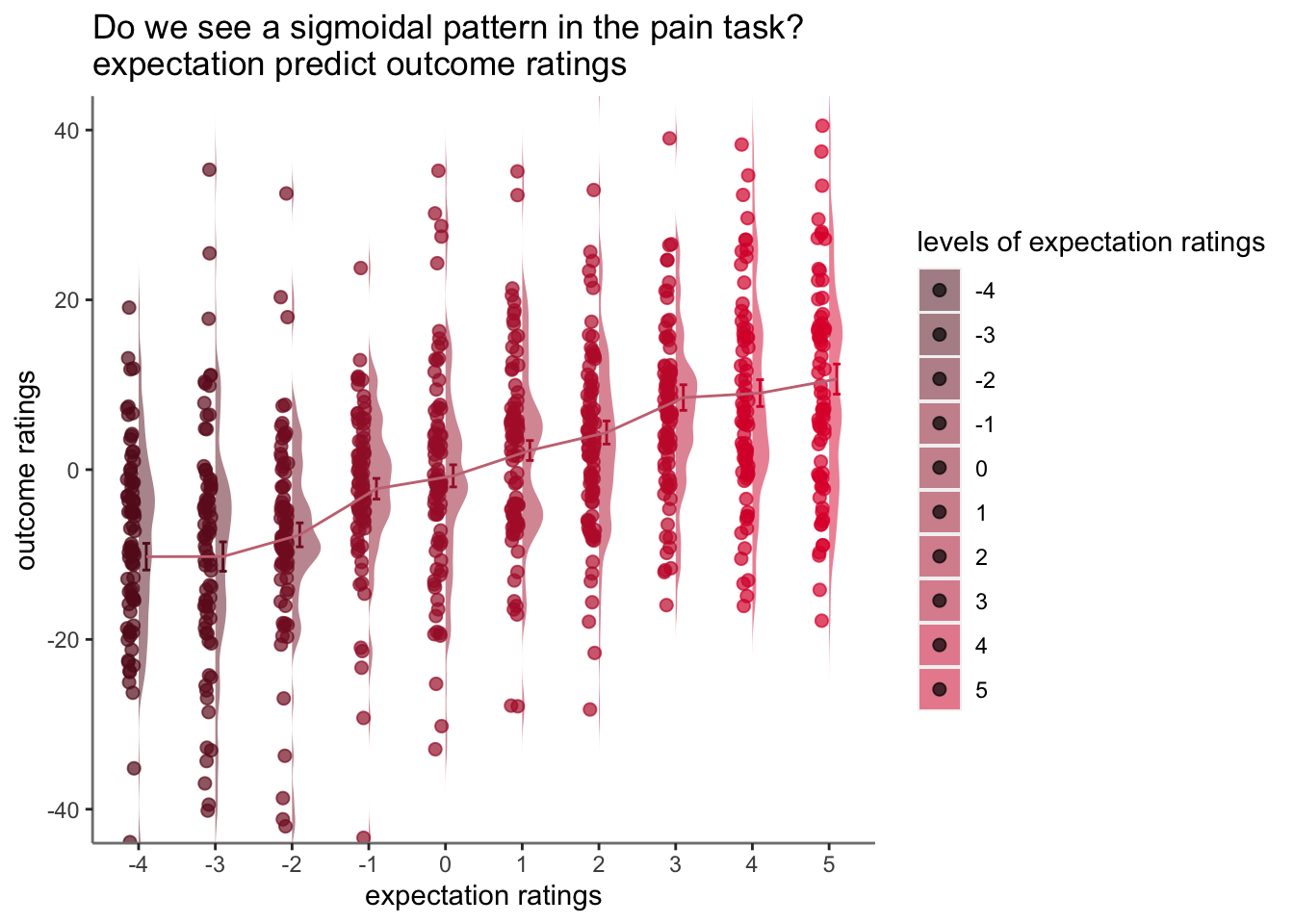 Do we see a sigmoidal pattern in the pain task?
expectation predict outcome ratings

outcome ratings

40
20
0
-20
-40

-4 -3 -2 -1 0 1 2 3 4 5

expectation ratings

levels of expectation ratings
-4
-3
-2
-1
0
1
2
3
4
5